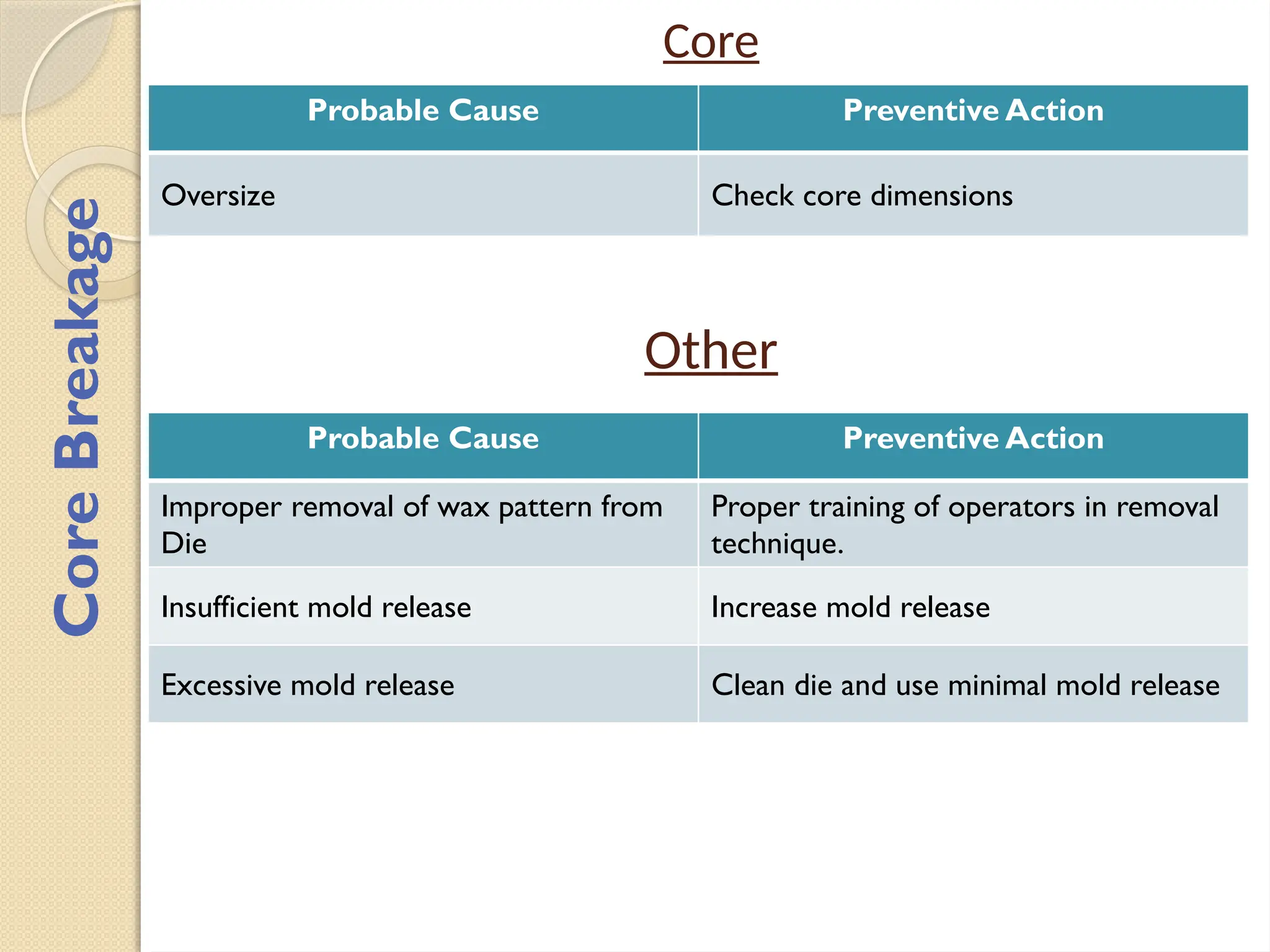 Core Breakage

Core

| Probable Cause | Preventive Action |
|---|---|
| Oversize | Check core dimensions |

Other

| Probable Cause | Preventive Action |
|---|---|
| Improper removal of wax pattern from Die | Proper training of operators in removal technique. |
| Insufficient mold release | Increase mold release |
| Excessive mold release | Clean die and use minimal mold release |